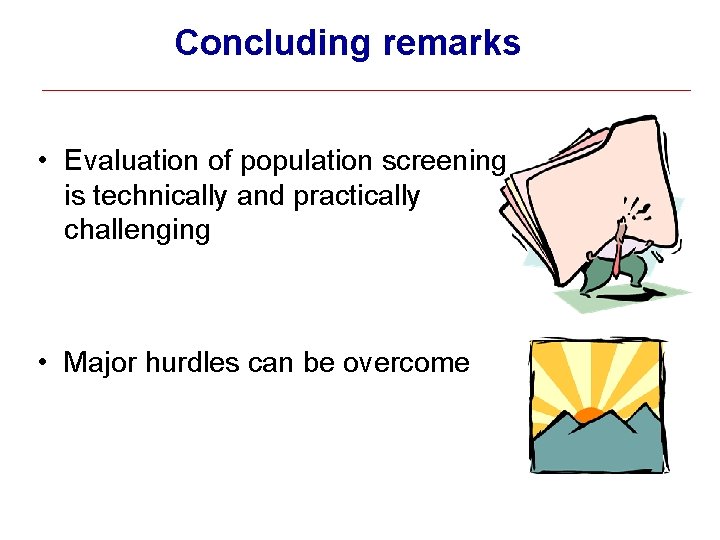 Concluding remarks

• Evaluation of population screening is technically and practically challenging

• Major hurdles can be overcome